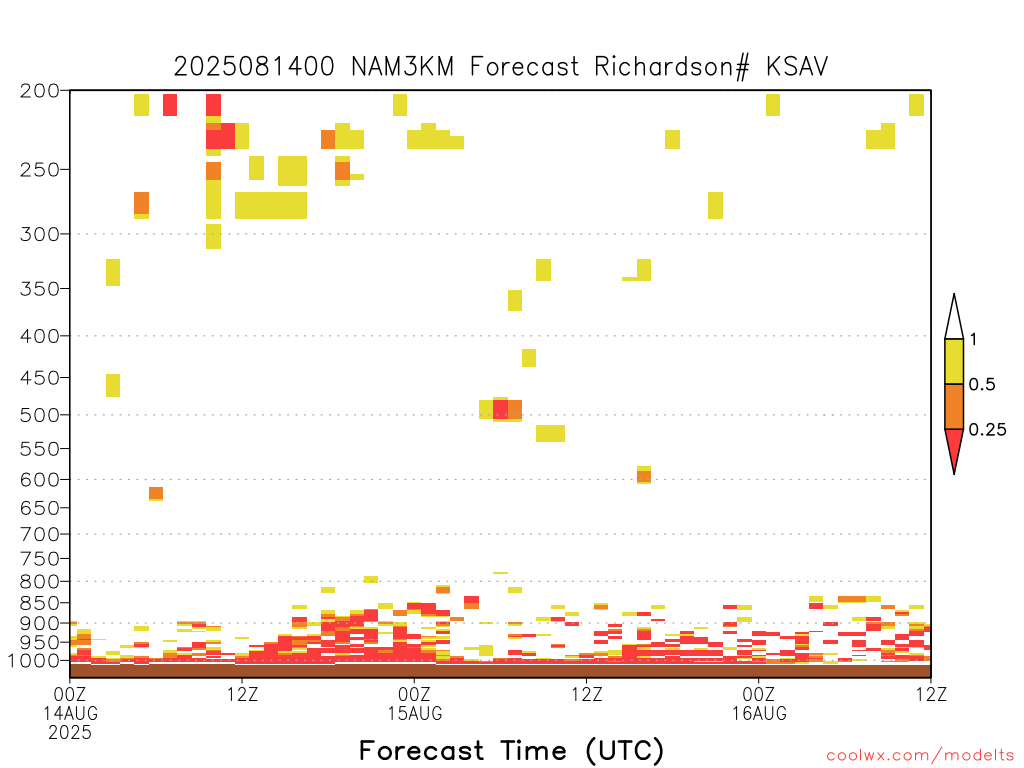 2025081400 NAM3KM Forecast Richardson# KSAV

200
250
300
350
400
450
500
550
600
650
700
750
800
850
900
950
1000

1
0.5
0.25

00Z
14AUG
2025
12Z
00Z
15AUG
12Z
00Z
16AUG
12Z

Forecast Time (UTC)

coolwx.com/modelts